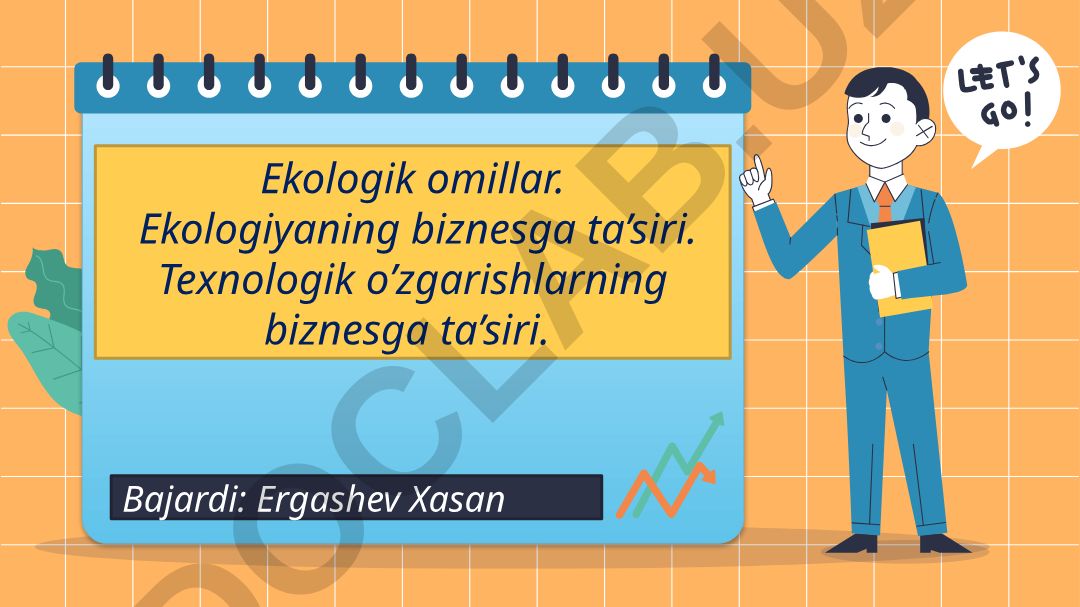 Ekologik omillar. Ekologiyaning biznesga ta’siri. Texnologik o’zgarishlarning biznesga ta’siri.

Bajardi: Ergashev Xasan

LET'S GO!

DOCLAB.UZ